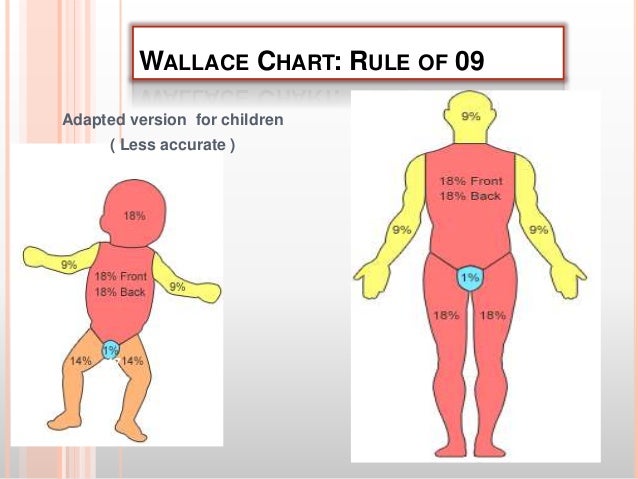 WALLACE CHART: RULE OF 09

Adapted version for children
( Less accurate )

18%
9%
18% Front
18% Back
9%
1%
14%
14%

9%
18% Front
18% Back
9%
9%
1%
18%
18%